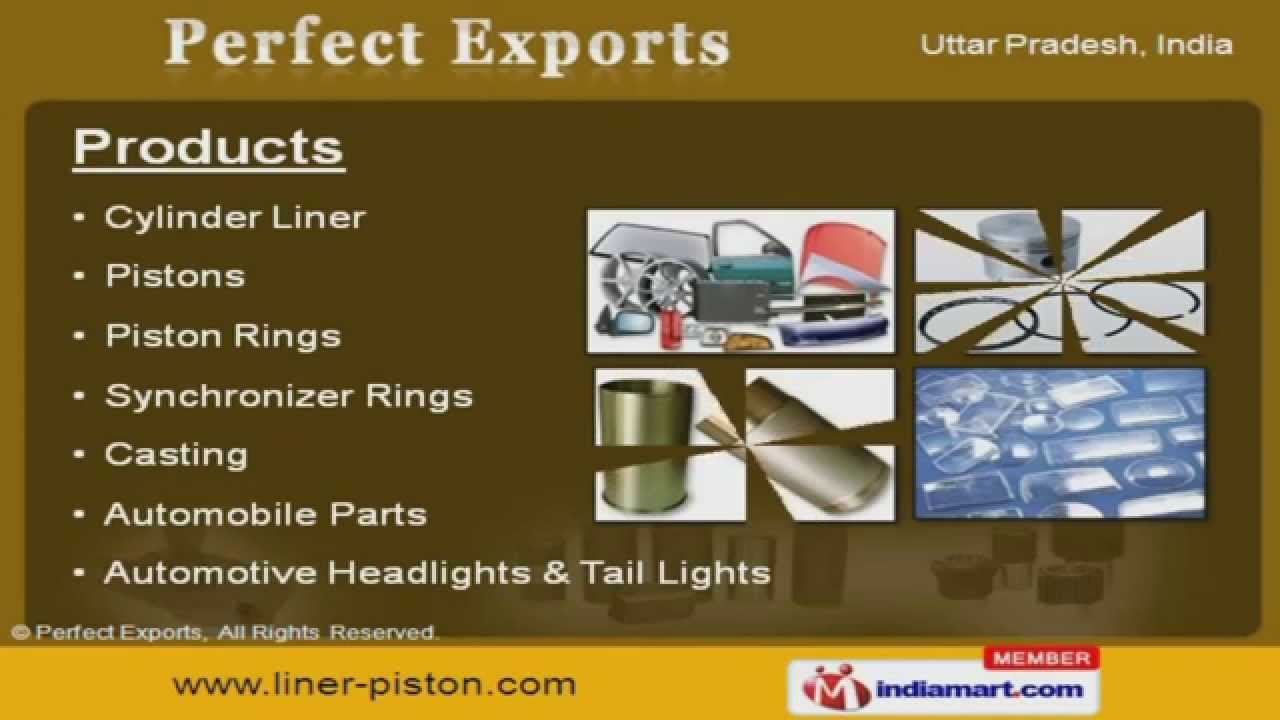 Perfect Exports

Uttar Pradesh, India

Products

• Cylinder Liner
• Pistons
• Piston Rings
• Synchronizer Rings
• Casting
• Automobile Parts
• Automotive Headlights & Tail Lights

© Perfect Exports, All Rights Reserved.

www.liner-piston.com

MEMBER
indiamart.com